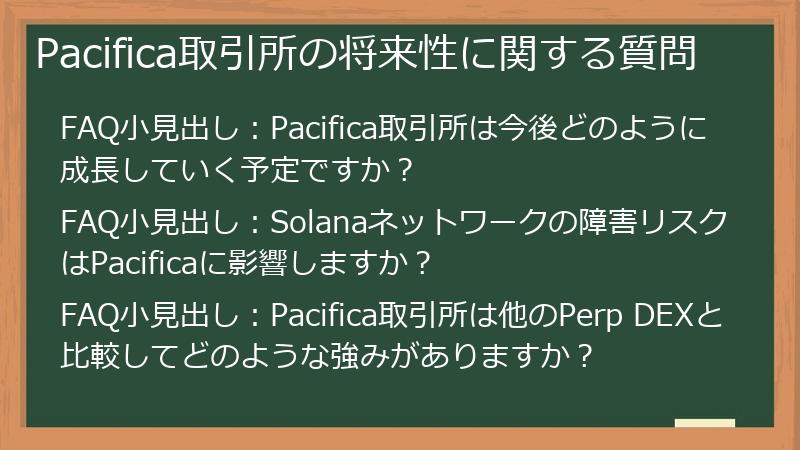 Pacifica取引所の将来性に関する質問

FAQ小見出し：Pacifica取引所は今後どのように成長していく予定ですか？

FAQ小見出し：Solanaネットワークの障害リスクはPacificaに影響しますか？

FAQ小見出し：Pacifica取引所は他のPerp DEXと比較してどのような強みがありますか？